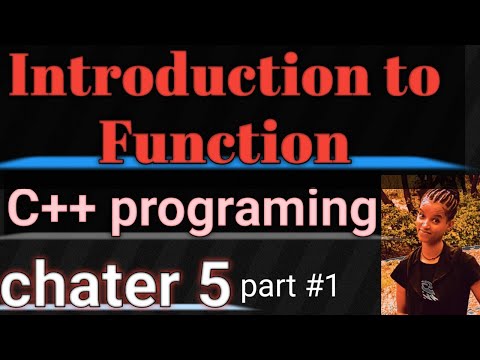 Introduction to Function

C++ programing

chater 5 part #1